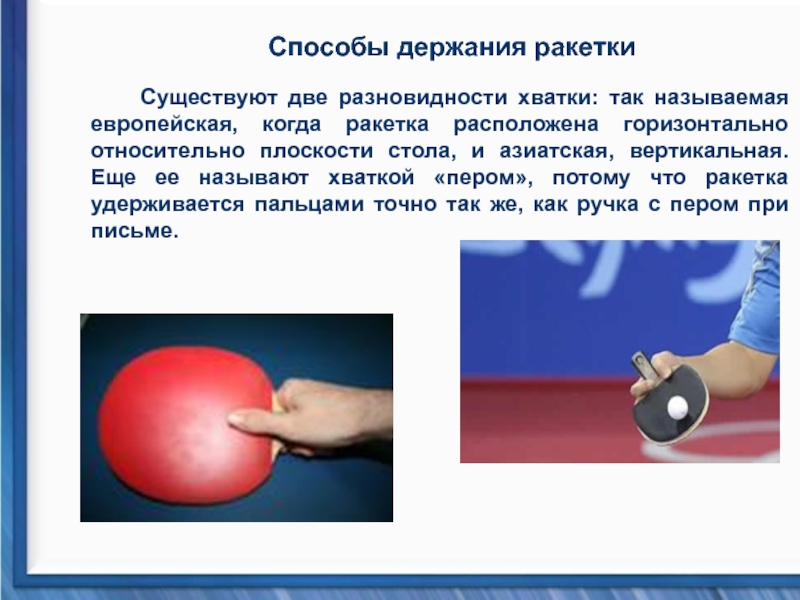 Способы держания ракетки

Существуют две разновидности хватки: так называемая европейская, когда ракетка расположена горизонтально относительно плоскости стола, и азиатская, вертикальная. Еще ее называют хваткой «пером», потому что ракетка удерживается пальцами точно так же, как ручка с пером при письме.